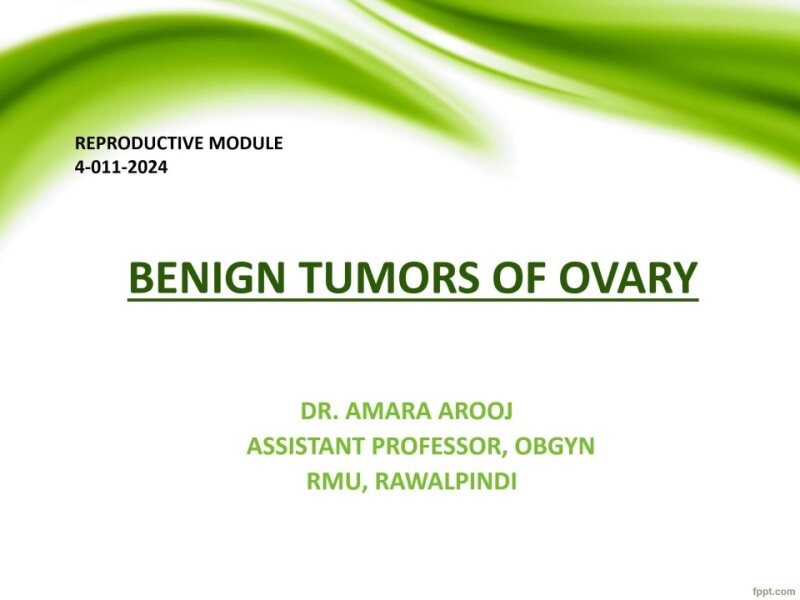 REPRODUCTIVE MODULE
4-011-2024

BENIGN TUMORS OF OVARY

DR. AMARA AROOJ
ASSISTANT PROFESSOR, OBGYN
RMU, RAWALPINDI

fppt.com